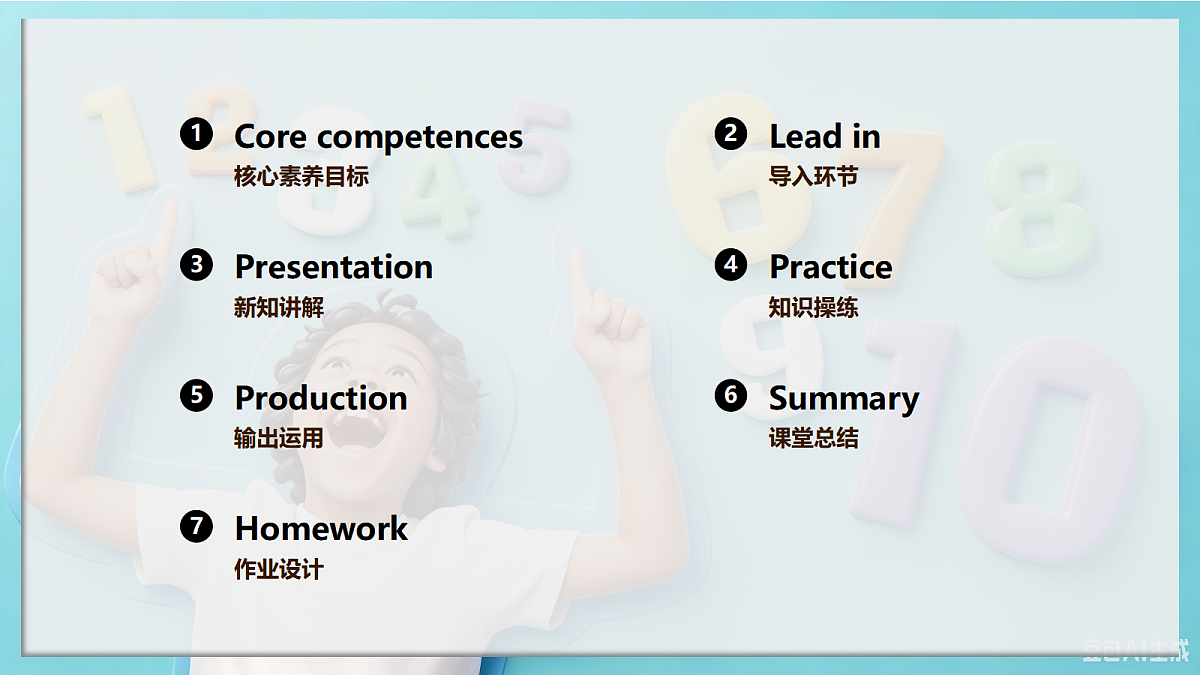 ❶ Core competences
核心素养目标

❷ Lead in
导入环节

❸ Presentation
新知讲解

❹ Practice
知识操练

❺ Production
输出运用

❻ Summary
课堂总结

❼ Homework
作业设计

豆包AI生成